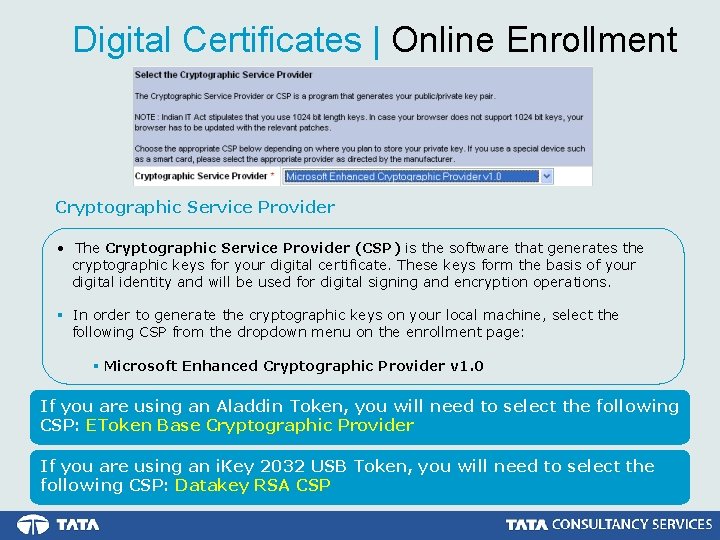 Digital Certificates | Online Enrollment

Select the Cryptographic Service Provider

The Cryptographic Service Provider or CSP is a program that generates your public/private key pair.

NOTE : Indian IT Act stipulates that you use 1024 bit length keys. In case your browser does not support 1024 bit keys, your browser has to be updated with the relevant patches.

Choose the appropriate CSP below depending on where you plan to store your private key. If you use a special device such as a smart card, please select the appropriate provider as directed by the manufacturer.

Cryptographic Service Provider * Microsoft Enhanced Cryptographic Provider v1.0

Cryptographic Service Provider

• The Cryptographic Service Provider (CSP) is the software that generates the cryptographic keys for your digital certificate. These keys form the basis of your digital identity and will be used for digital signing and encryption operations.

▪ In order to generate the cryptographic keys on your local machine, select the following CSP from the dropdown menu on the enrollment page:

▪ Microsoft Enhanced Cryptographic Provider v1.0

If you are using an Aladdin Token, you will need to select the following CSP: EToken Base Cryptographic Provider

If you are using an iKey 2032 USB Token, you will need to select the following CSP: Datakey RSA CSP

TATA

TATA CONSULTANCY SERVICES